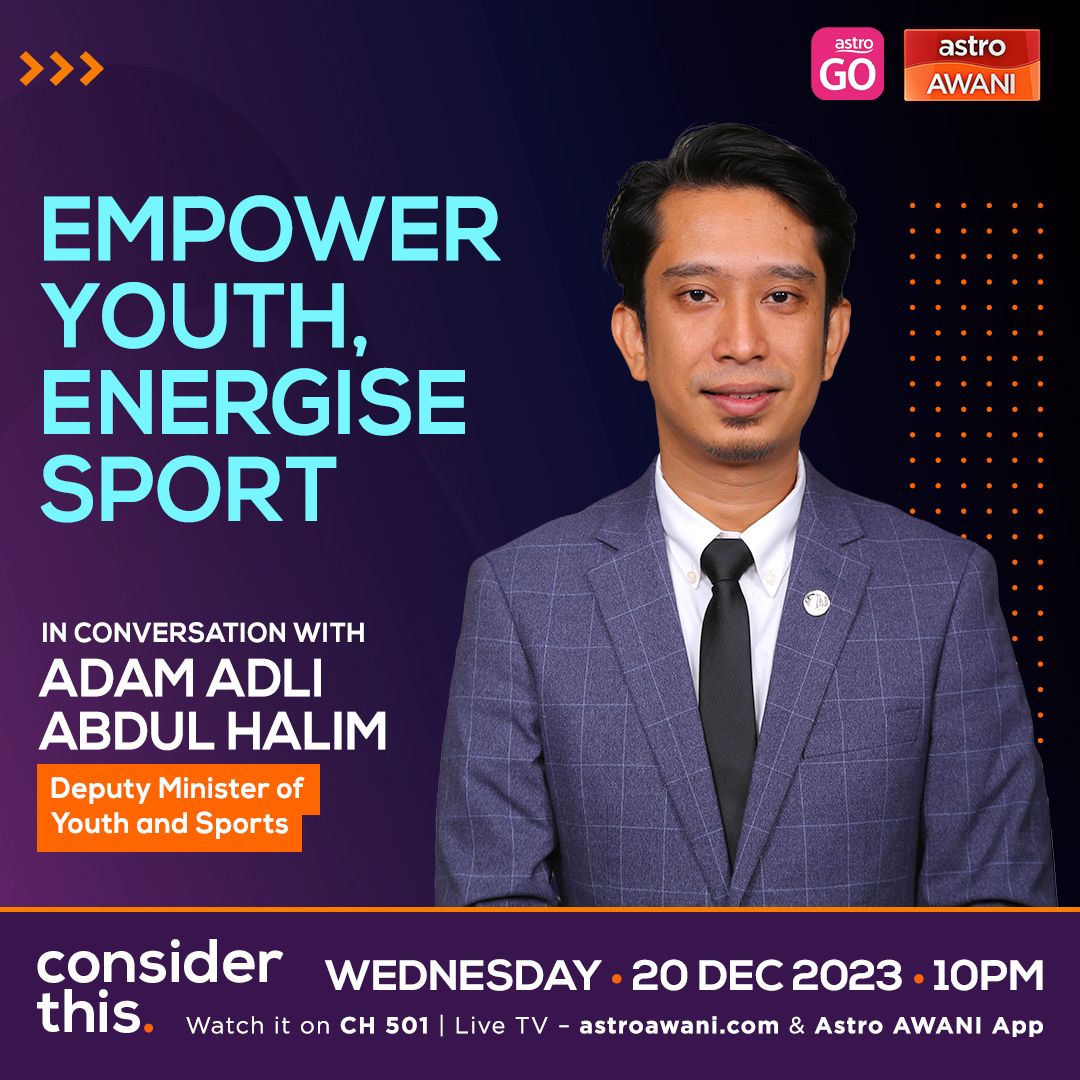 astro GO

astro AWANI

EMPOWER YOUTH, ENERGISE SPORT

IN CONVERSATION WITH
ADAM ADLI ABDUL HALIM

Deputy Minister of Youth and Sports

consider this.

WEDNESDAY • 20 DEC 2023 • 10PM

Watch it on CH 501 | Live TV – astroawani.com & Astro AWANI App